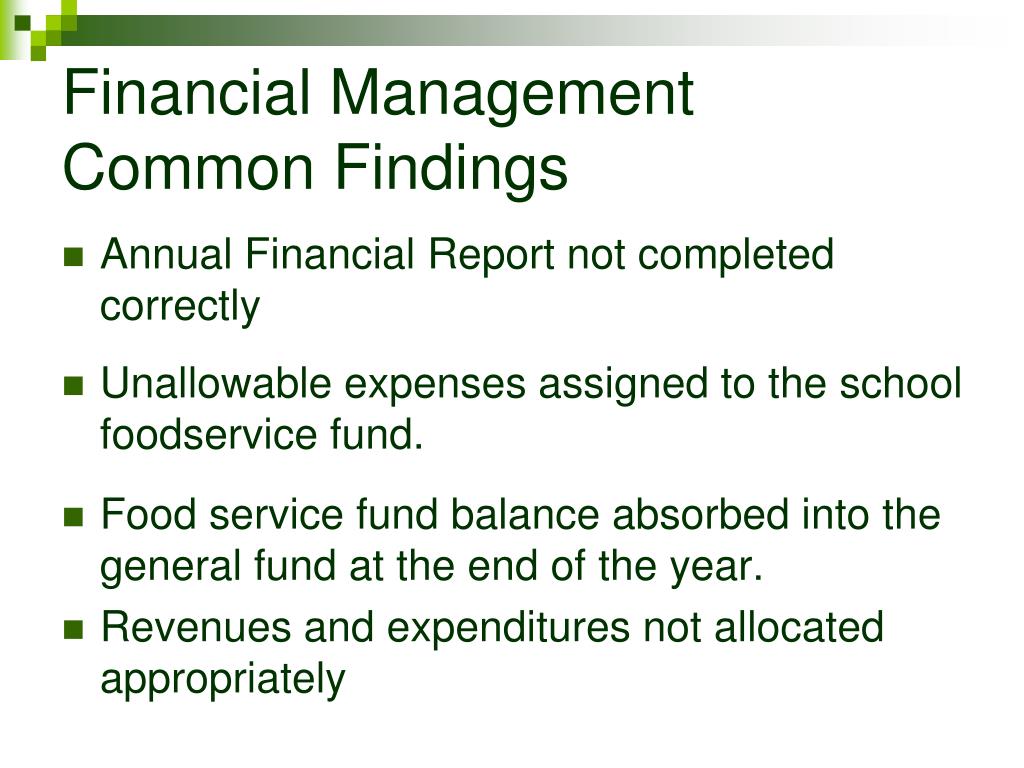 Financial Management Common Findings

- Annual Financial Report not completed correctly
- Unallowable expenses assigned to the school foodservice fund.
- Food service fund balance absorbed into the general fund at the end of the year.
- Revenues and expenditures not allocated appropriately